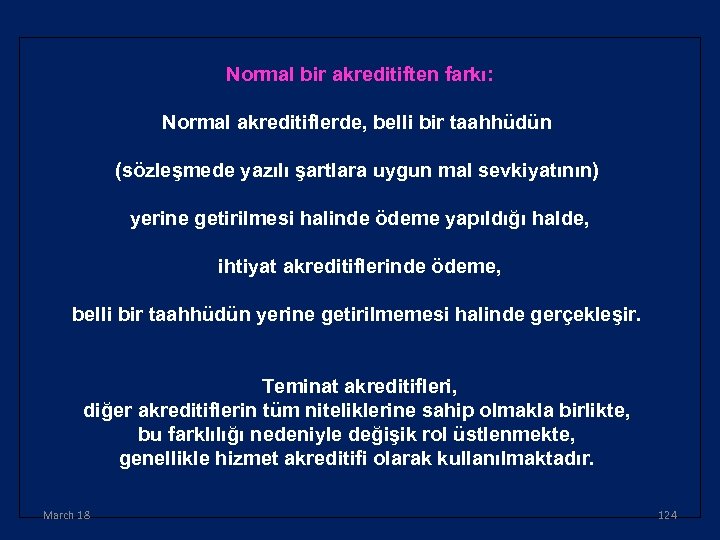 Normal bir akreditiften farkı:

Normal akreditiflerde, belli bir taahhüdün

(sözleşmede yazılı şartlara uygun mal sevkiyatının)

yerine getirilmesi halinde ödeme yapıldığı halde,

ihtiyat akreditiflerinde ödeme,

belli bir taahhüdün yerine getirilmemesi halinde gerçekleşir.

Teminat akreditifleri, diğer akreditiflerin tüm niteliklerine sahip olmakla birlikte, bu farklılığı nedeniyle değişik rol üstlenmekte, genellikle hizmet akreditifi olarak kullanılmaktadır.

March 18

124